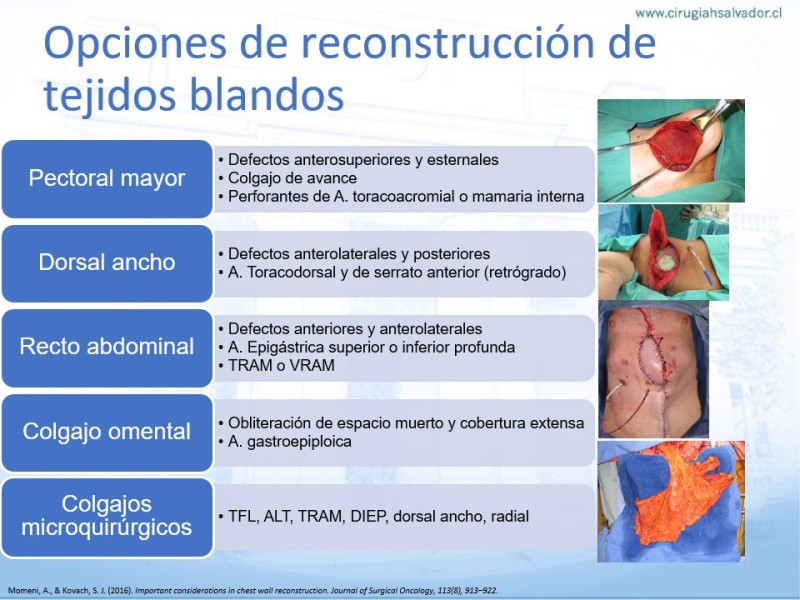 www.cirugiahsalvador.cl

Opciones de reconstrucción de tejidos blandos

Pectoral mayor
• Defectos anterosuperiores y esternales
• Colgajo de avance
• Perforantes de A. toracoacromial o mamaria interna

Dorsal ancho
• Defectos anterolaterales y posteriores
• A. Toracodorsal y de serrato anterior (retrógrado)

Recto abdominal
• Defectos anteriores y anterolaterales
• A. Epigástrica superior o inferior profunda
• TRAM o VRAM

Colgajo omental
• Obliteración de espacio muerto y cobertura extensa
• A. gastroepiploica

Colgajos microquirúrgicos
• TFL, ALT, TRAM, DIEP, dorsal ancho, radial

Momeni, A., & Kovach, S. J. (2016). Important considerations in chest wall reconstruction. Journal of Surgical Oncology, 113(8), 913–922.